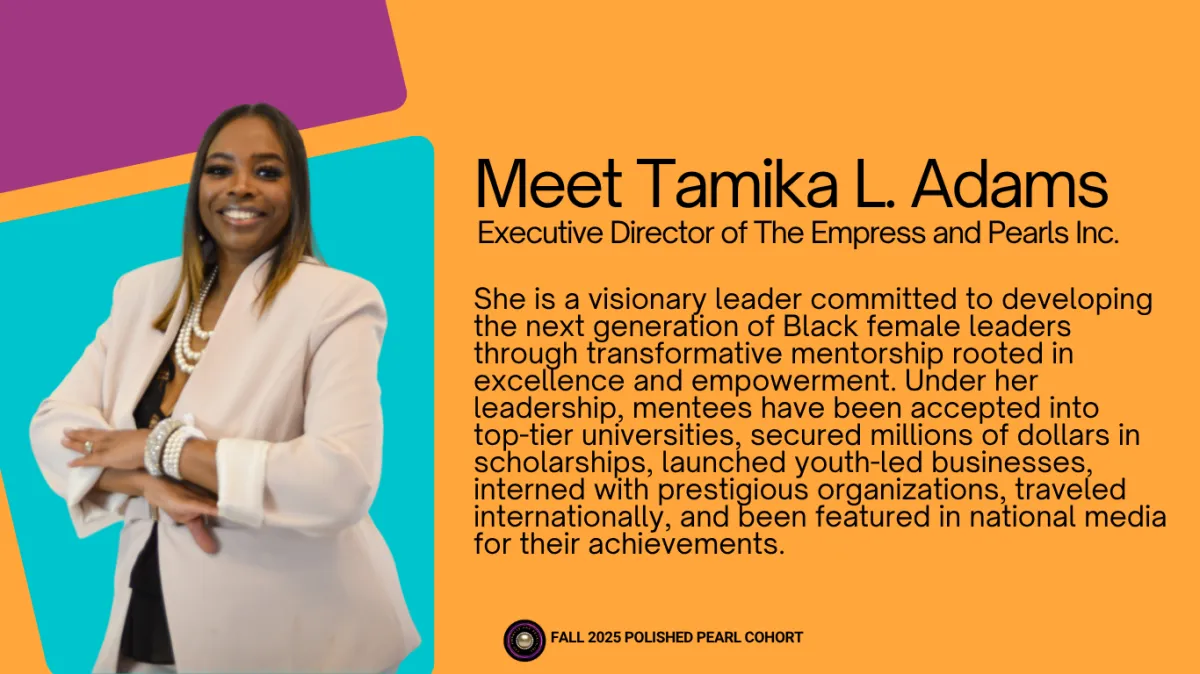 Meet Tamika L. Adams
Executive Director of The Empress and Pearls Inc.

She is a visionary leader committed to developing the next generation of Black female leaders through transformative mentorship rooted in excellence and empowerment. Under her leadership, mentees have been accepted into top-tier universities, secured millions of dollars in scholarships, launched youth-led businesses, interned with prestigious organizations, traveled internationally, and been featured in national media for their achievements.

FALL 2025 POLISHED PEARL COHORT